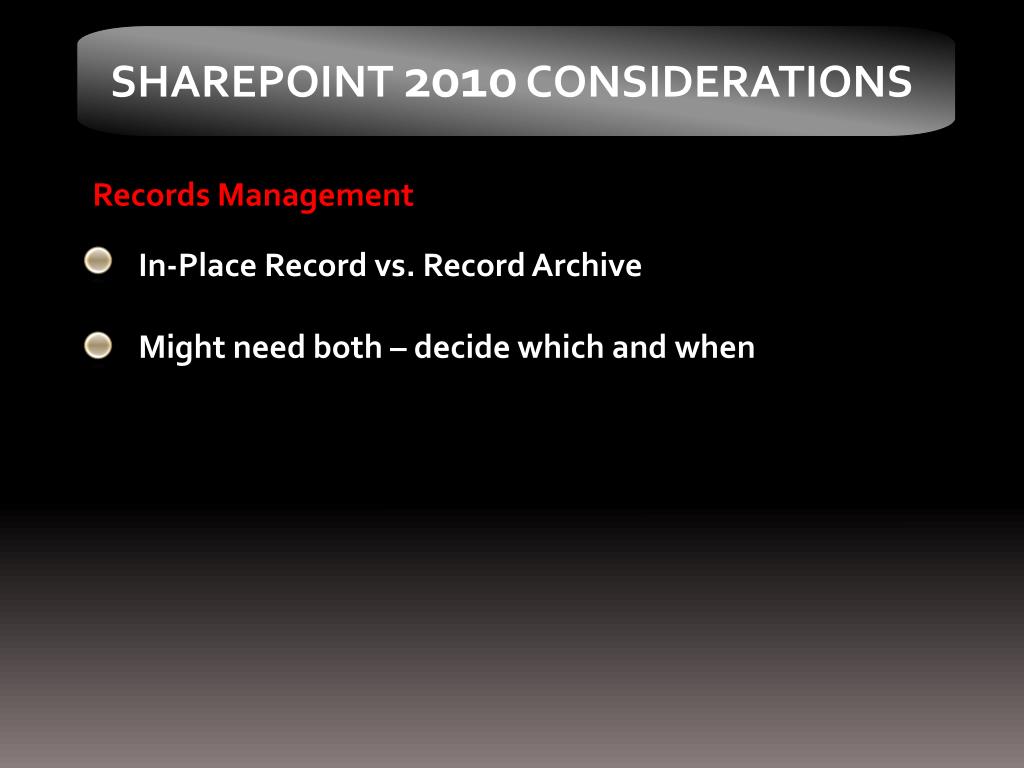 SHAREPOINT 2010 CONSIDERATIONS

Records Management

In-Place Record vs. Record Archive

Might need both – decide which and when